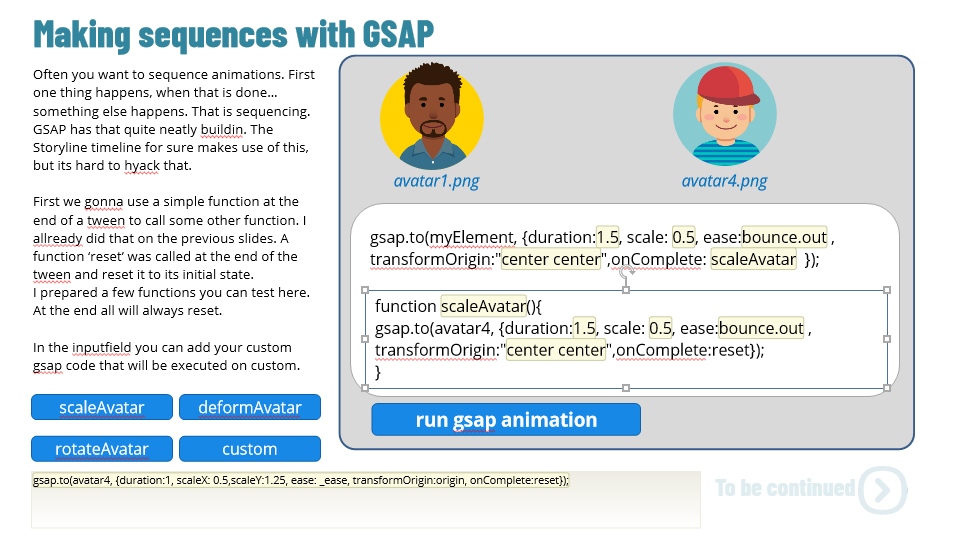 Making sequences with GSAP

Often you want to sequence animations. First one thing happens, when that is done… something else happens. That is sequencing. GSAP has that quite neatly buildin. The Storyline timeline for sure makes use of this, but its hard to hyack that.

First we gonna use a simple function at the end of a tween to call some other function. I allready did that on the previous slides. A function 'reset' was called at the end of the tween and reset it to its initial state.
I prepared a few functions you can test here. At the end all will always reset.

In the inputfield you can add your custom gsap code that will be executed on custom.

scaleAvatar

deformAvatar

rotateAvatar

custom

avatar1.png

avatar4.png

gsap.to(myElement, {duration:1.5, scale: 0.5, ease:bounce.out , transformOrigin:"center center",onComplete: scaleAvatar });

function scaleAvatar(){
gsap.to(avatar4, {duration:1.5, scale: 0.5, ease:bounce.out , transformOrigin:"center center",onComplete:reset});
}

run gsap animation

gsap.to(avatar4, {duration:1, scaleX: 0.5,scaleY:1.25, ease: _ease, transformOrigin:origin, onComplete:reset});

To be continued